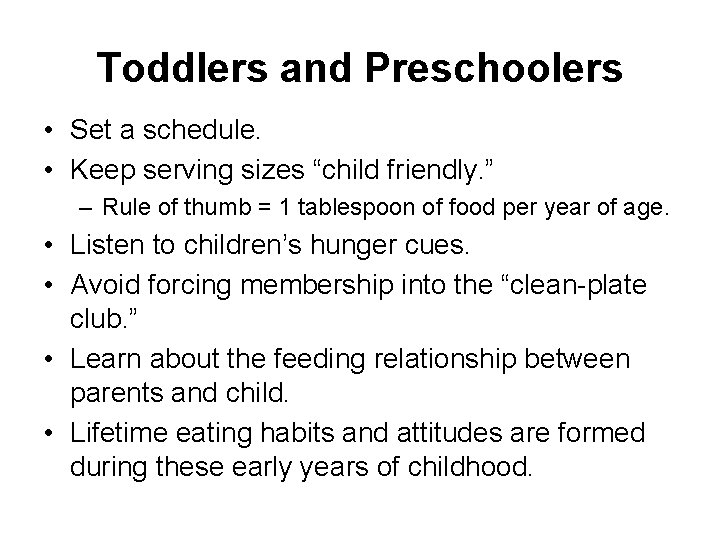 Toddlers and Preschoolers

• Set a schedule.
• Keep serving sizes “child friendly.”
– Rule of thumb = 1 tablespoon of food per year of age.
• Listen to children’s hunger cues.
• Avoid forcing membership into the “clean-plate club.”
• Learn about the feeding relationship between parents and child.
• Lifetime eating habits and attitudes are formed during these early years of childhood.